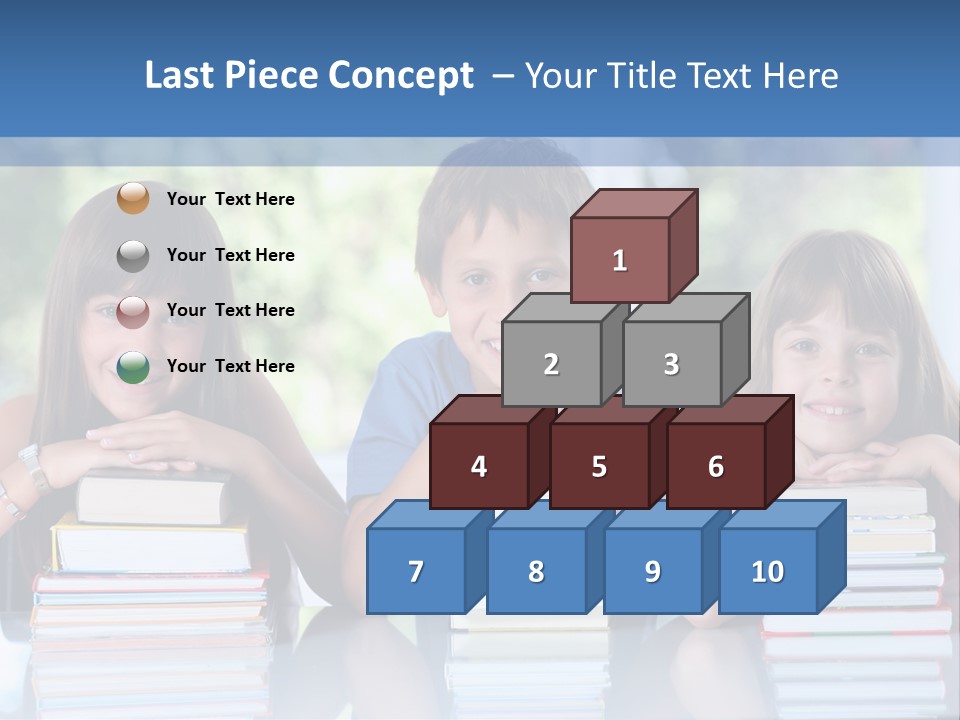 Last Piece Concept – Your Title Text Here

Your Text Here

Your Text Here

Your Text Here

Your Text Here

1

2

3

4

5

6

7

8

9

10